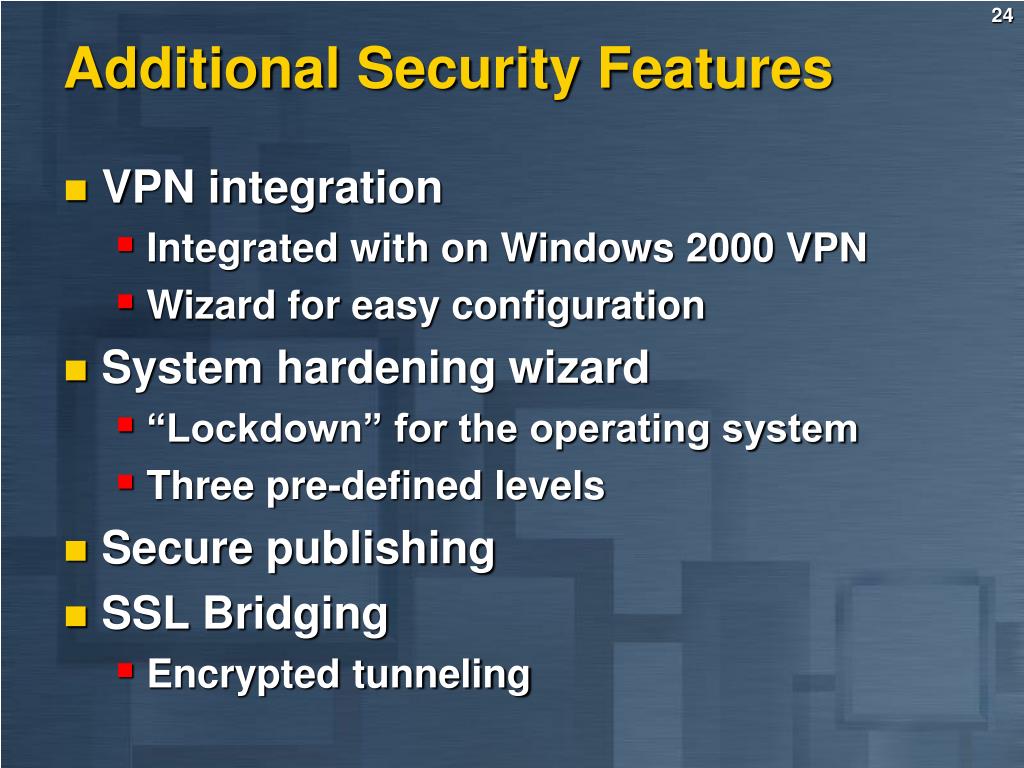 24

Additional Security Features

- VPN integration
  - Integrated with on Windows 2000 VPN
  - Wizard for easy configuration
- System hardening wizard
  - “Lockdown” for the operating system
  - Three pre-defined levels
- Secure publishing
- SSL Bridging
  - Encrypted tunneling